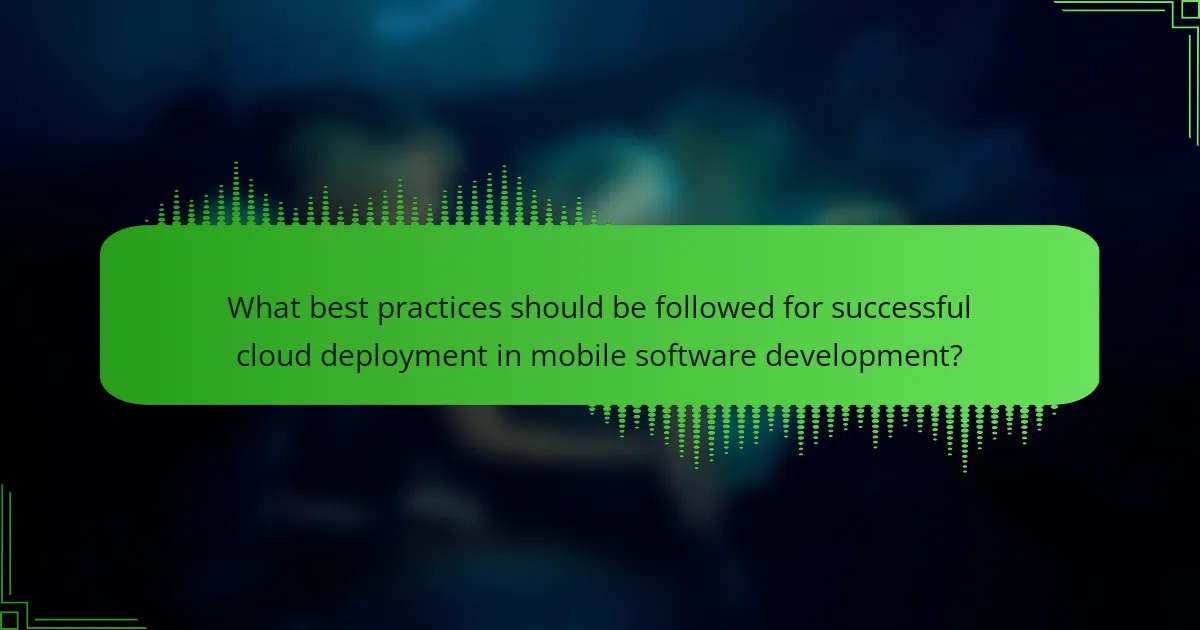 What best practices should be followed for successful cloud deployment in mobile software development?